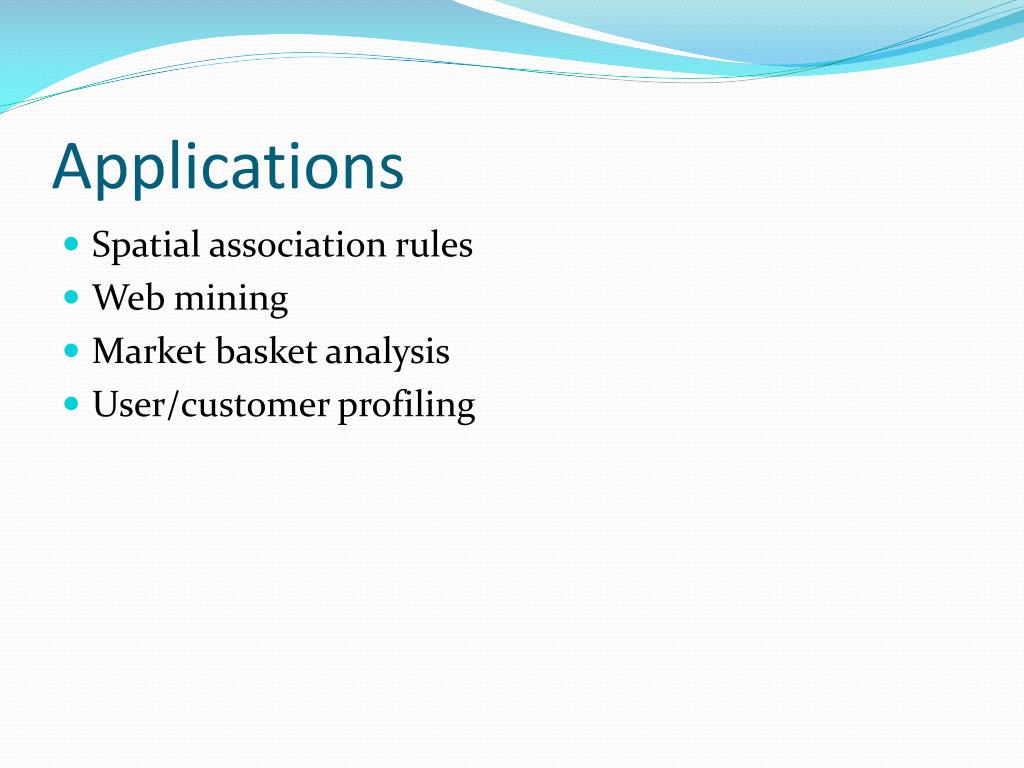 Applications

- Spatial association rules
- Web mining
- Market basket analysis
- User/customer profiling